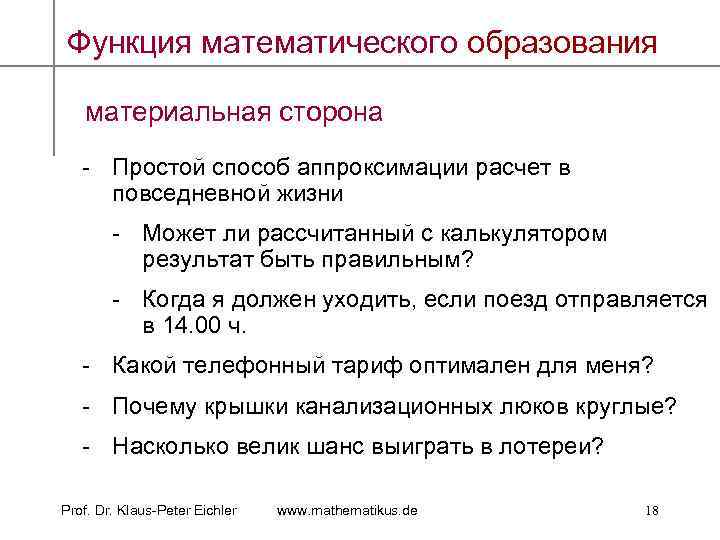 Функция математического образования

материальная сторона

- Простой способ аппроксимации расчет в повседневной жизни

- Может ли рассчитанный с калькулятором результат быть правильным?

- Когда я должен уходить, если поезд отправляется в 14.00 ч.

- Какой телефонный тариф оптимален для меня?

- Почему крышки канализационных люков круглые?

- Насколько велик шанс выиграть в лотереи?

Prof. Dr. Klaus-Peter Eichler www.mathematikus.de 18